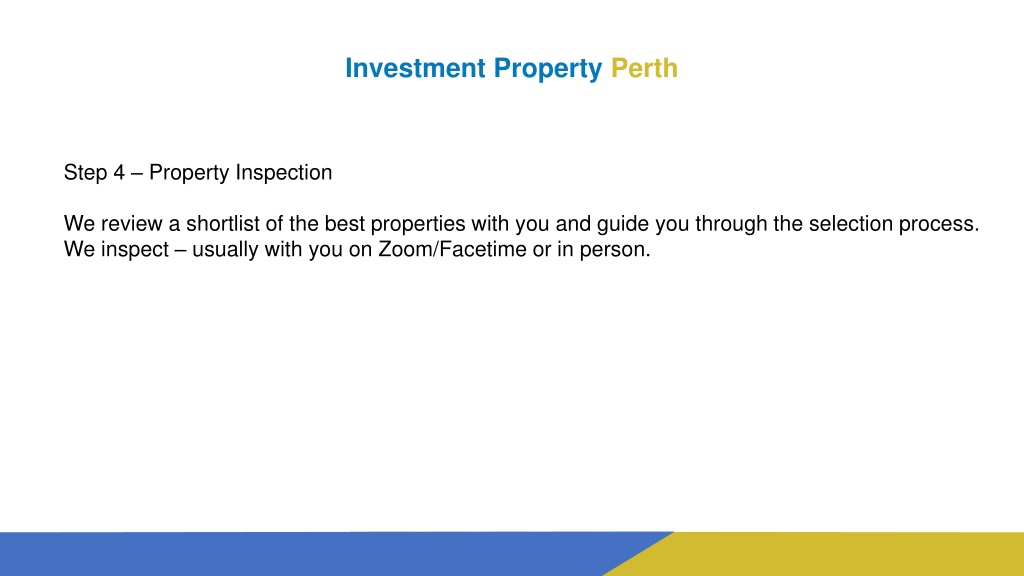 Investment Property Perth

Step 4 – Property Inspection

We review a shortlist of the best properties with you and guide you through the selection process. We inspect – usually with you on Zoom/Facetime or in person.